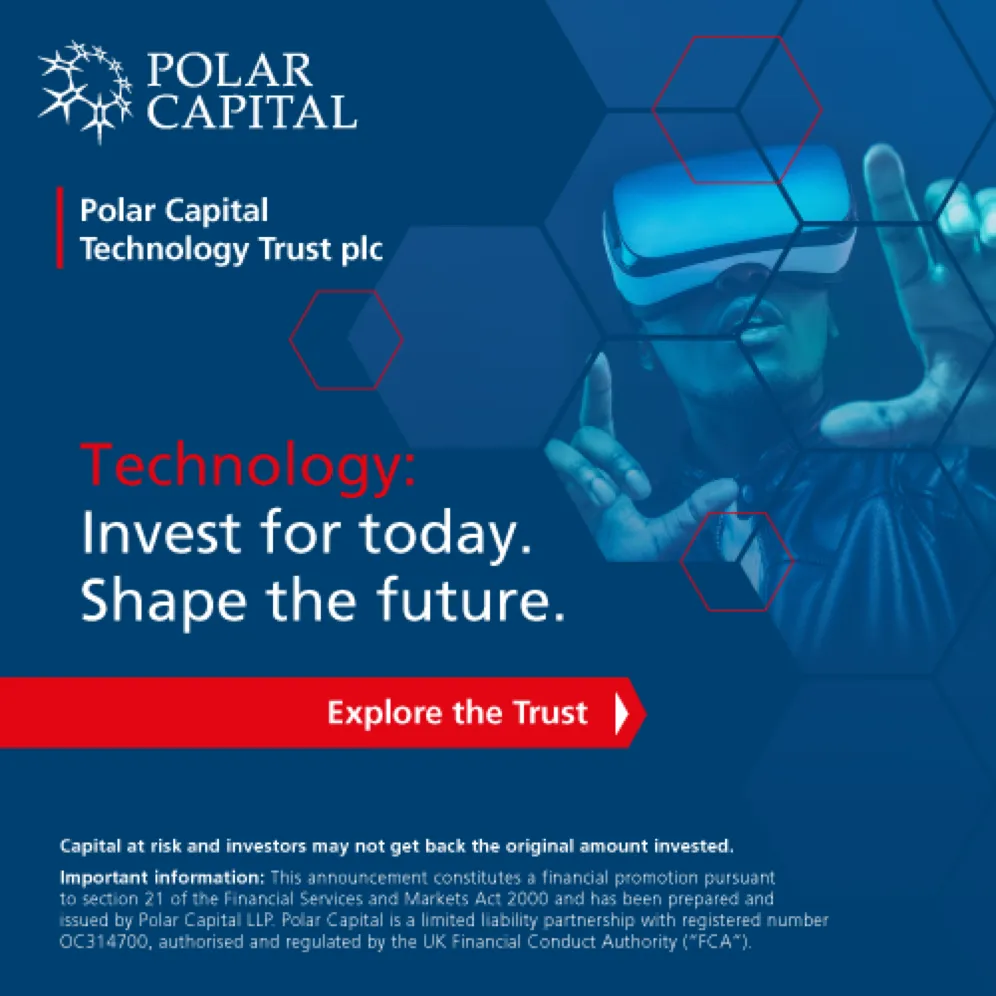 POLAR CAPITAL

Polar Capital Technology Trust plc

Technology:
Invest for today.
Shape the future.

Explore the Trust

Capital at risk and investors may not get back the original amount invested.

Important information: This announcement constitutes a financial promotion pursuant to section 21 of the Financial Services and Markets Act 2000 and has been prepared and issued by Polar Capital LLP. Polar Capital is a limited liability partnership with registered number OC314700, authorised and regulated by the UK Financial Conduct Authority ("FCA").